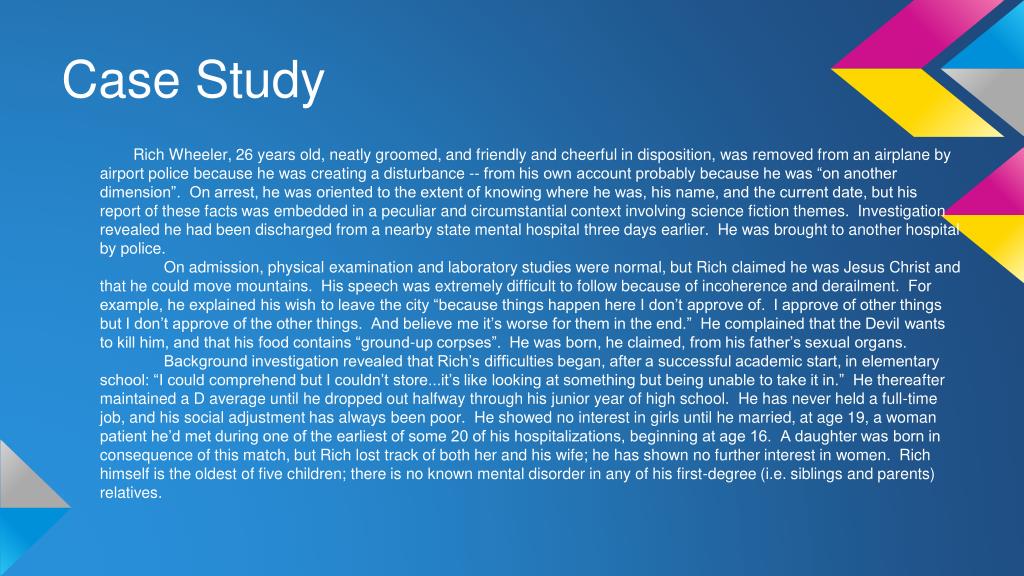 Case Study

Rich Wheeler, 26 years old, neatly groomed, and friendly and cheerful in disposition, was removed from an airplane by airport police because he was creating a disturbance -- from his own account probably because he was “on another dimension”. On arrest, he was oriented to the extent of knowing where he was, his name, and the current date, but his report of these facts was embedded in a peculiar and circumstantial context involving science fiction themes. Investigation revealed he had been discharged from a nearby state mental hospital three days earlier. He was brought to another hospital by police.

On admission, physical examination and laboratory studies were normal, but Rich claimed he was Jesus Christ and that he could move mountains. His speech was extremely difficult to follow because of incoherence and derailment. For example, he explained his wish to leave the city “because things happen here I don’t approve of. I approve of other things but I don’t approve of the other things. And believe me it’s worse for them in the end.” He complained that the Devil wants to kill him, and that his food contains “ground-up corpses”. He was born, he claimed, from his father’s sexual organs.

Background investigation revealed that Rich’s difficulties began, after a successful academic start, in elementary school: “I could comprehend but I couldn’t store...it’s like looking at something but being unable to take it in.” He thereafter maintained a D average until he dropped out halfway through his junior year of high school. He has never held a full-time job, and his social adjustment has always been poor. He showed no interest in girls until he married, at age 19, a woman patient he’d met during one of the earliest of some 20 of his hospitalizations, beginning at age 16. A daughter was born in consequence of this match, but Rich lost track of both her and his wife; he has shown no further interest in women. Rich himself is the oldest of five children; there is no known mental disorder in any of his first-degree (i.e. siblings and parents) relatives.